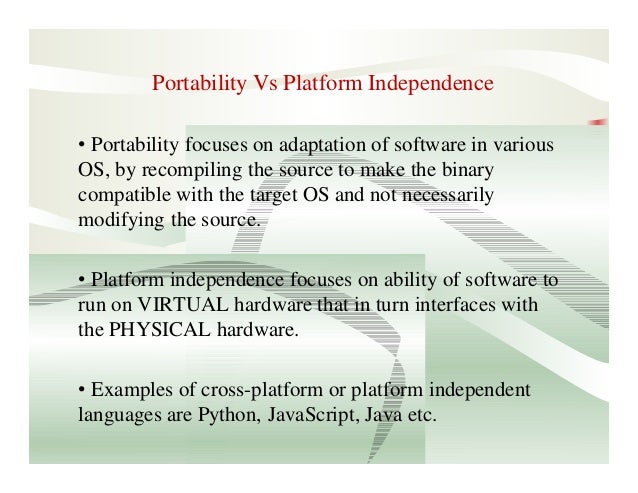 Portability Vs Platform Independence

• Portability focuses on adaptation of software in various OS, by recompiling the source to make the binary compatible with the target OS and not necessarily modifying the source.

• Platform independence focuses on ability of software to run on VIRTUAL hardware that in turn interfaces with the PHYSICAL hardware.

• Examples of cross-platform or platform independent languages are Python, JavaScript, Java etc.